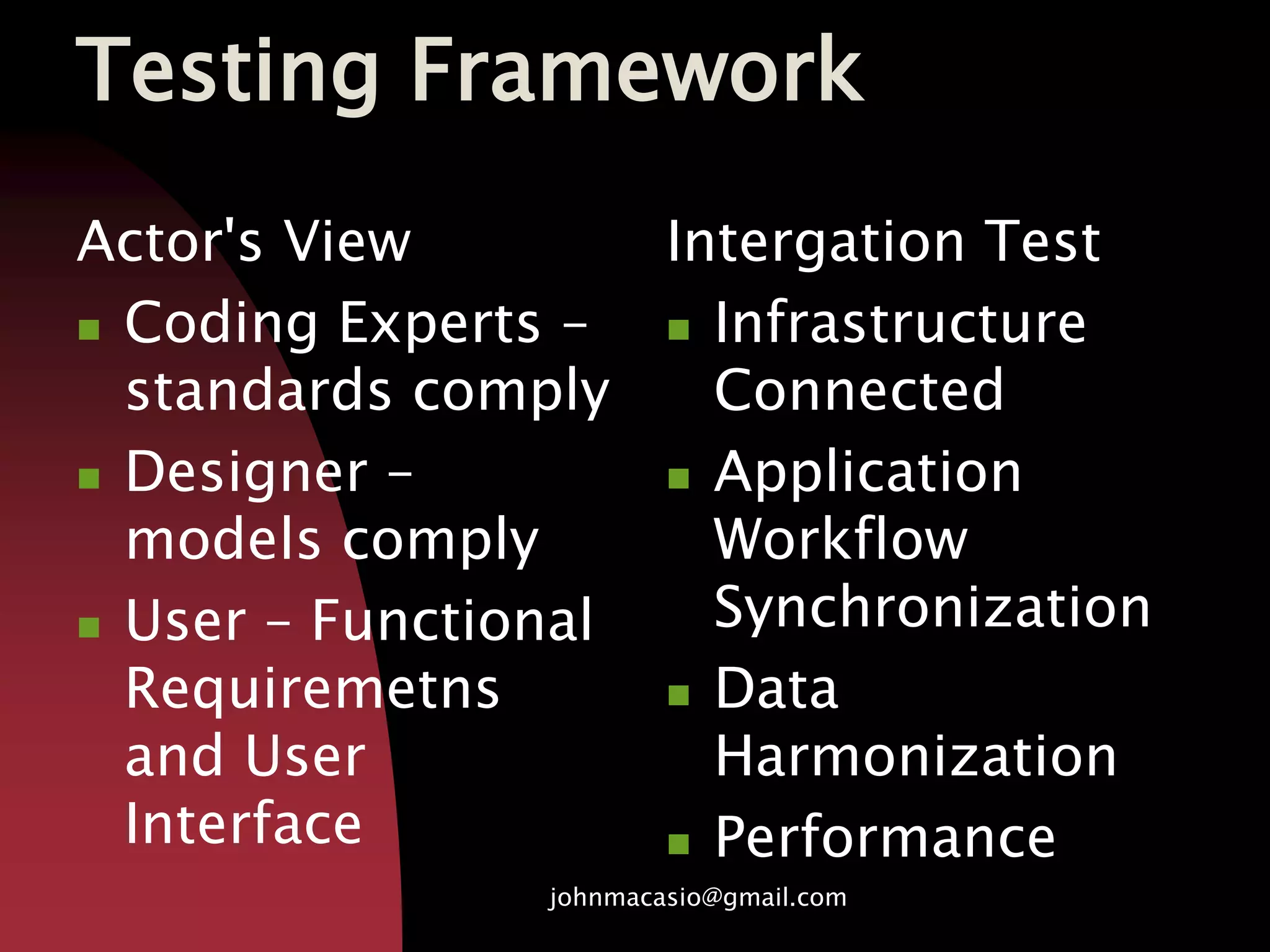 Testing Framework

Actor's View
- Coding Experts – standards comply
- Designer – models comply
- User – Functional Requiremetns and User Interface

Intergation Test
- Infrastructure Connected
- Application Workflow Synchronization
- Data Harmonization
- Performance

johnmacasio@gmail.com